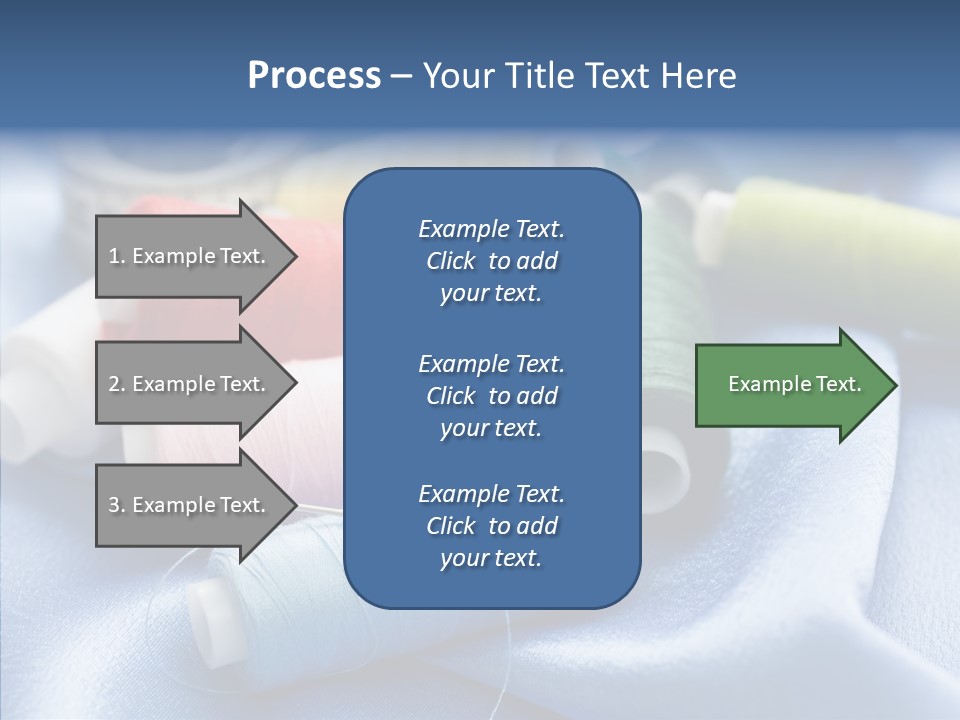 Process – Your Title Text Here

1. Example Text.

2. Example Text.

3. Example Text.

Example Text. Click to add your text.

Example Text. Click to add your text.

Example Text. Click to add your text.

Example Text.